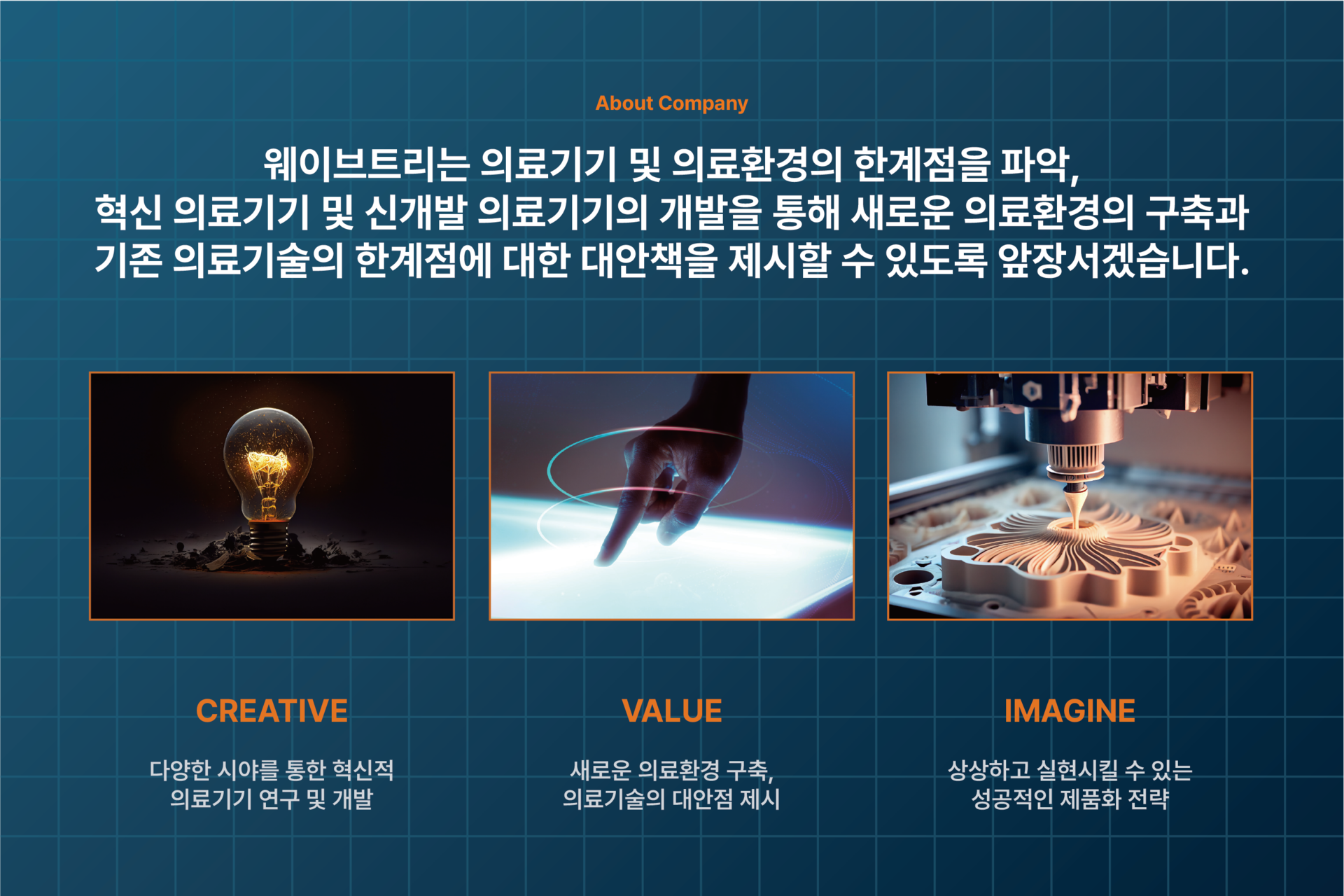 About Company

웨이브트리는 의료기기 및 의료환경의 한계점을 파악, 혁신 의료기기 및 신개발 의료기기의 개발을 통해 새로운 의료환경의 구축과 기존 의료기술의 한계점에 대한 대안책을 제시할 수 있도록 앞장서겠습니다.

CREATIVE

다양한 시야를 통한 혁신적 의료기기 연구 및 개발

VALUE

새로운 의료환경 구축, 의료기술의 대안점 제시

IMAGINE

상상하고 실현시킬 수 있는 성공적인 제품화 전략